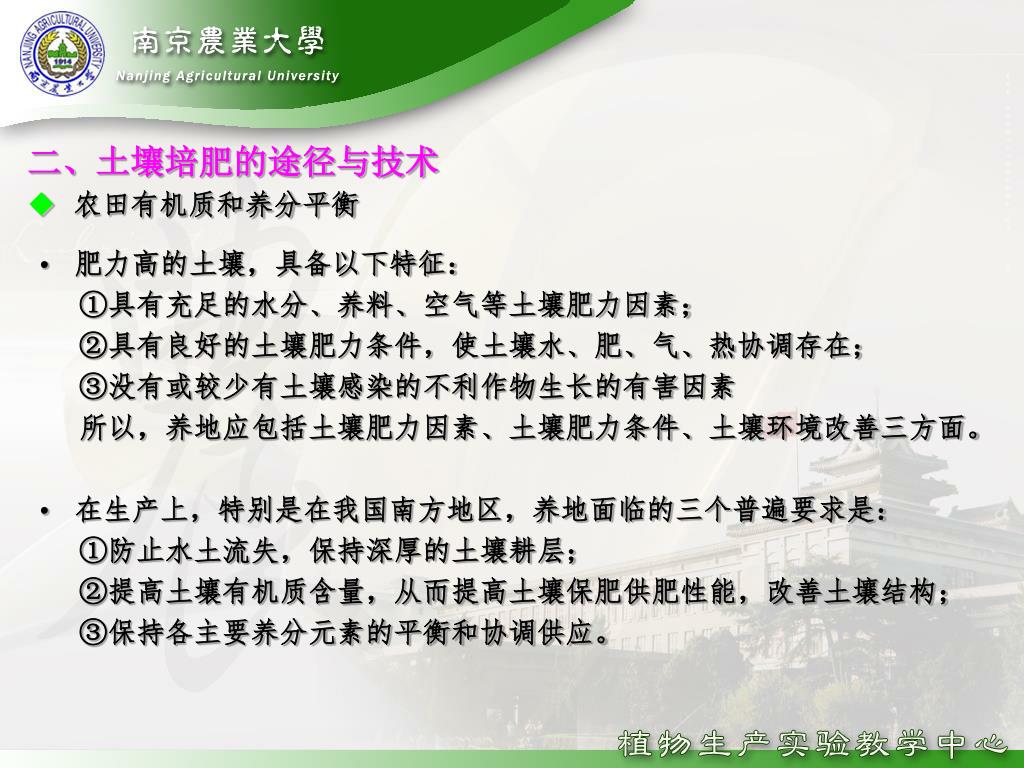 NANJING AGRICULTURAL UNIVERSITY
1914

南京農業大學
Nanjing Agricultural University

二、土壤培肥的途径与技术

◆ 农田有机质和养分平衡

• 肥力高的土壤，具备以下特征：
①具有充足的水分、养料、空气等土壤肥力因素；
②具有良好的土壤肥力条件，使土壤水、肥、气、热协调存在；
③没有或较少有土壤感染的不利作物生长的有害因素
所以，养地应包括土壤肥力因素、土壤肥力条件、土壤环境改善三方面。

• 在生产上，特别是在我国南方地区，养地面临的三个普遍要求是：
①防止水土流失，保持深厚的土壤耕层；
②提高土壤有机质含量，从而提高土壤保肥供肥性能，改善土壤结构；
③保持各主要养分元素的平衡和协调供应。

植物生产实验教学中心